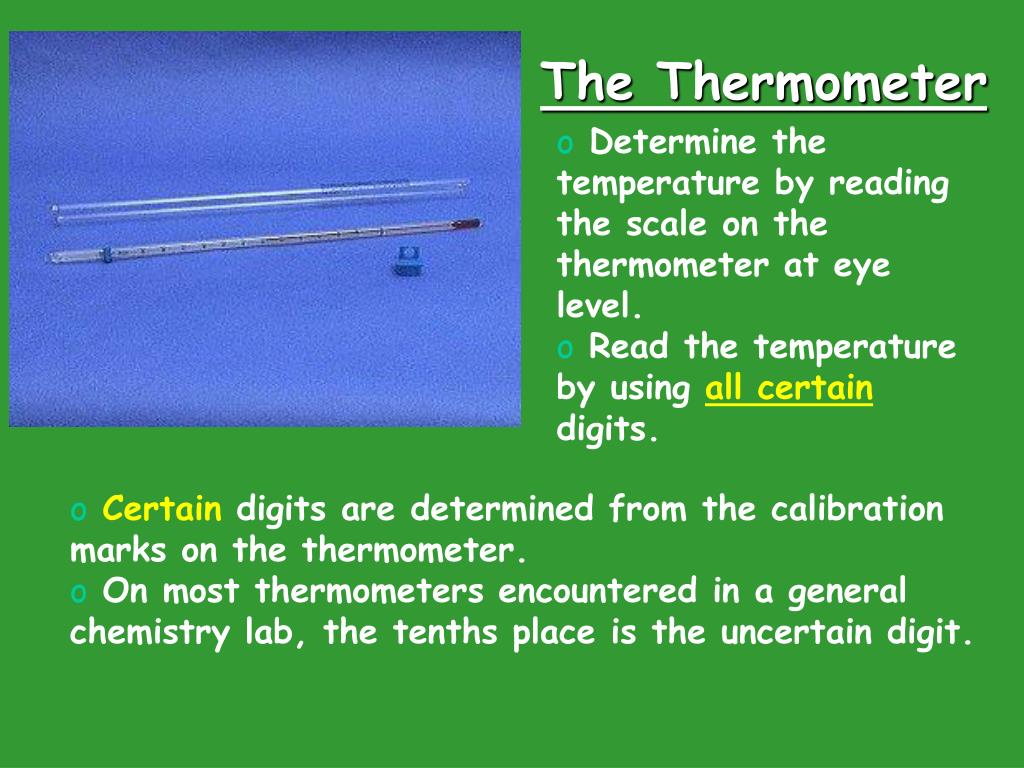 The Thermometer

o Determine the temperature by reading the scale on the thermometer at eye level.
o Read the temperature by using all certain digits.

o Certain digits are determined from the calibration marks on the thermometer.
o On most thermometers encountered in a general chemistry lab, the tenths place is the uncertain digit.